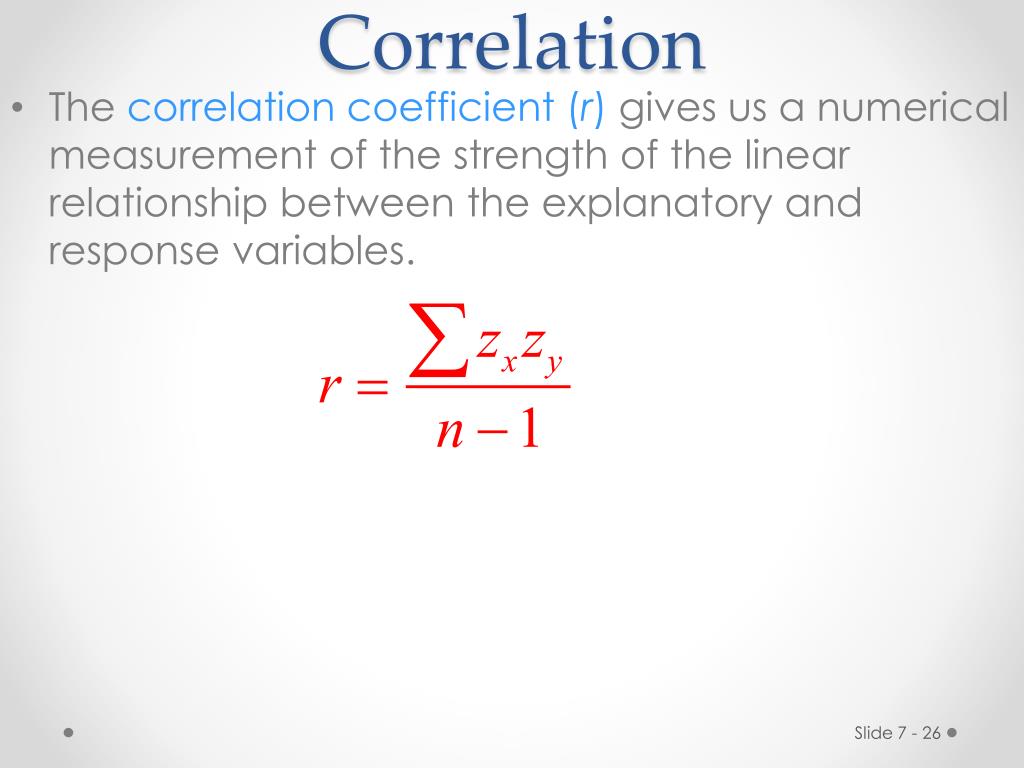 Correlation

• The correlation coefficient (r) gives us a numerical measurement of the strength of the linear relationship between the explanatory and response variables.

$r = \frac{\sum z_x z_y}{n-1}$

Slide 7 - 26